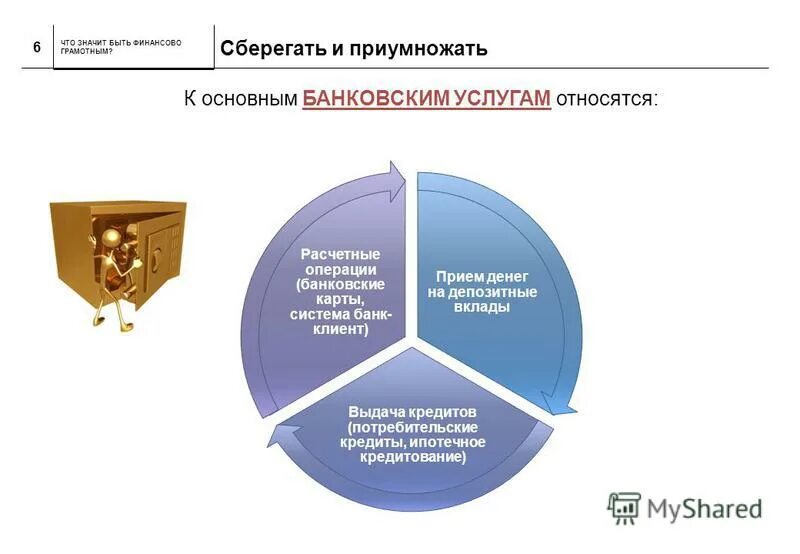 6

ЧТО ЗНАЧИТ БЫТЬ ФИНАНСОВО ГРАМОТНЫМ?

Сберегать и приумножать

К основным БАНКОВСКИМ УСЛУГАМ относятся:

Расчетные операции (банковские карты, система банк-клиент)

Прием денег на депозитные вклады

Выдача кредитов (потребительские кредиты, ипотечное кредитование)

MyShared